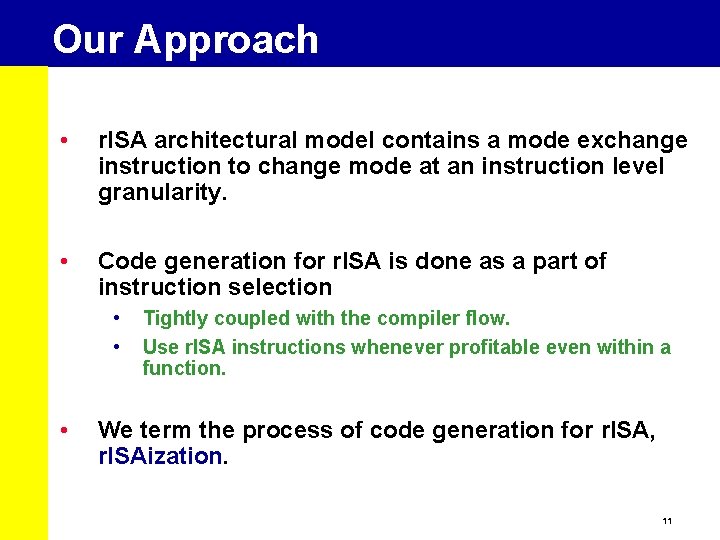 Our Approach

• rISA architectural model contains a mode exchange instruction to change mode at an instruction level granularity.

• Code generation for rISA is done as a part of instruction selection
  • Tightly coupled with the compiler flow.
  • Use rISA instructions whenever profitable even within a function.

• We term the process of code generation for rISA, rISAization.

11